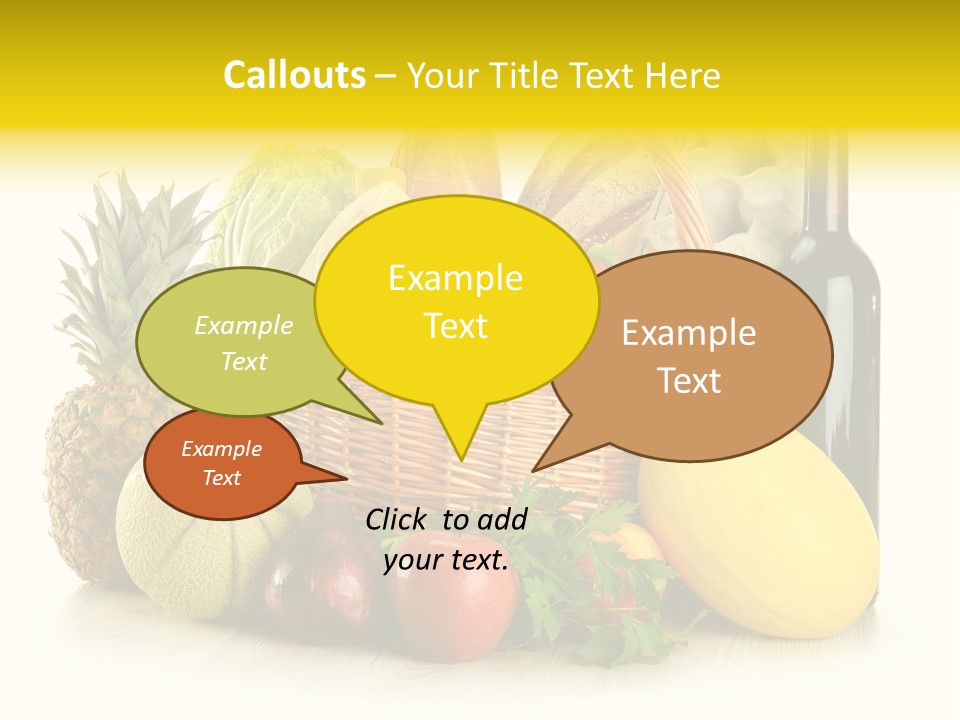 Callouts – Your Title Text Here

Example Text

Example Text

Example Text

Example Text

Click to add your text.